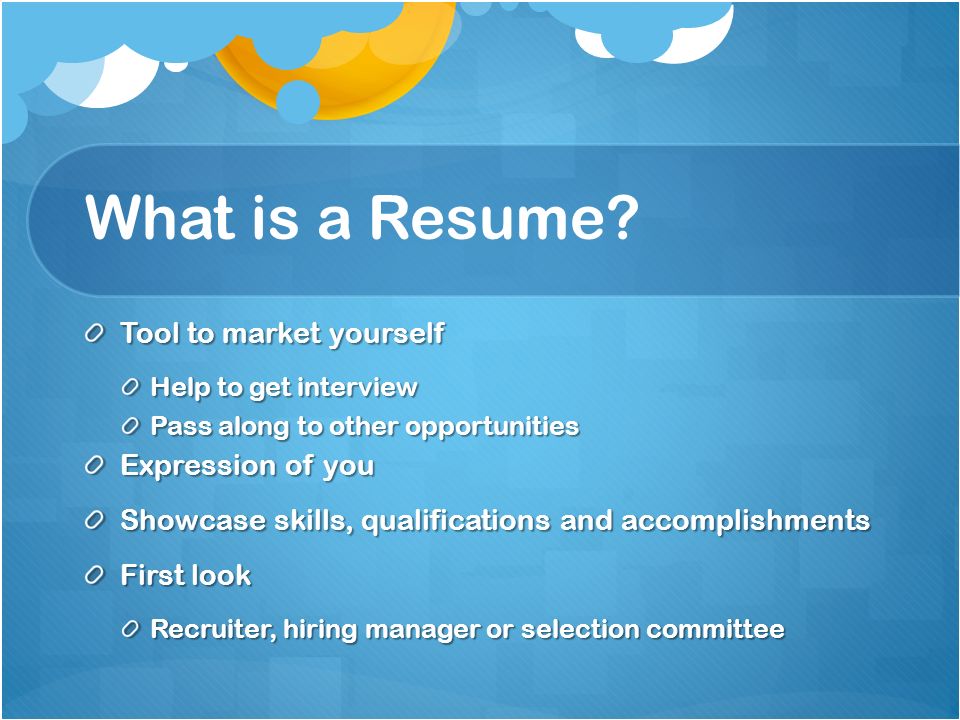 What is a Resume?

Tool to market yourself

Help to get interview

Pass along to other opportunities

Expression of you

Showcase skills, qualifications and accomplishments

First look

Recruiter, hiring manager or selection committee